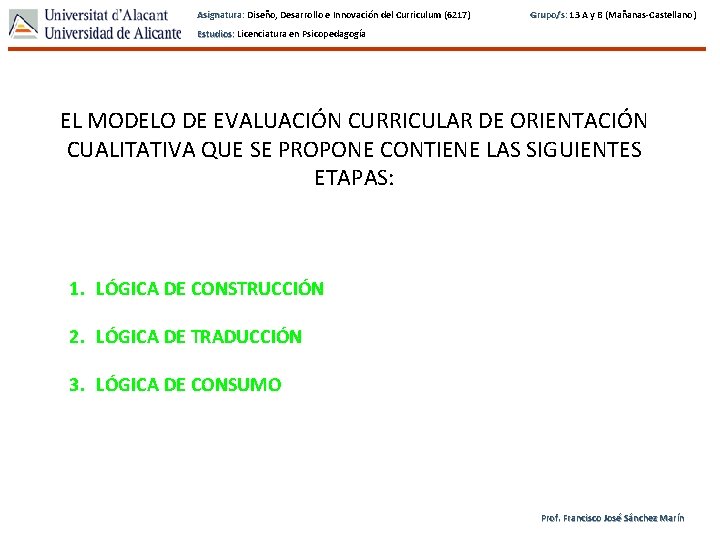 Universitat d'Alacant
Universidad de Alicante

Asignatura: Diseño, Desarrollo e Innovación del Curriculum (6217)
Estudios: Licenciatura en Psicopedagogía

Grupo/s: 13 A y B (Mañanas-Castellano)

EL MODELO DE EVALUACIÓN CURRICULAR DE ORIENTACIÓN CUALITATIVA QUE SE PROPONE CONTIENE LAS SIGUIENTES ETAPAS:

1. LÓGICA DE CONSTRUCCIÓN

2. LÓGICA DE TRADUCCIÓN

3. LÓGICA DE CONSUMO

Prof. Francisco José Sánchez Marín